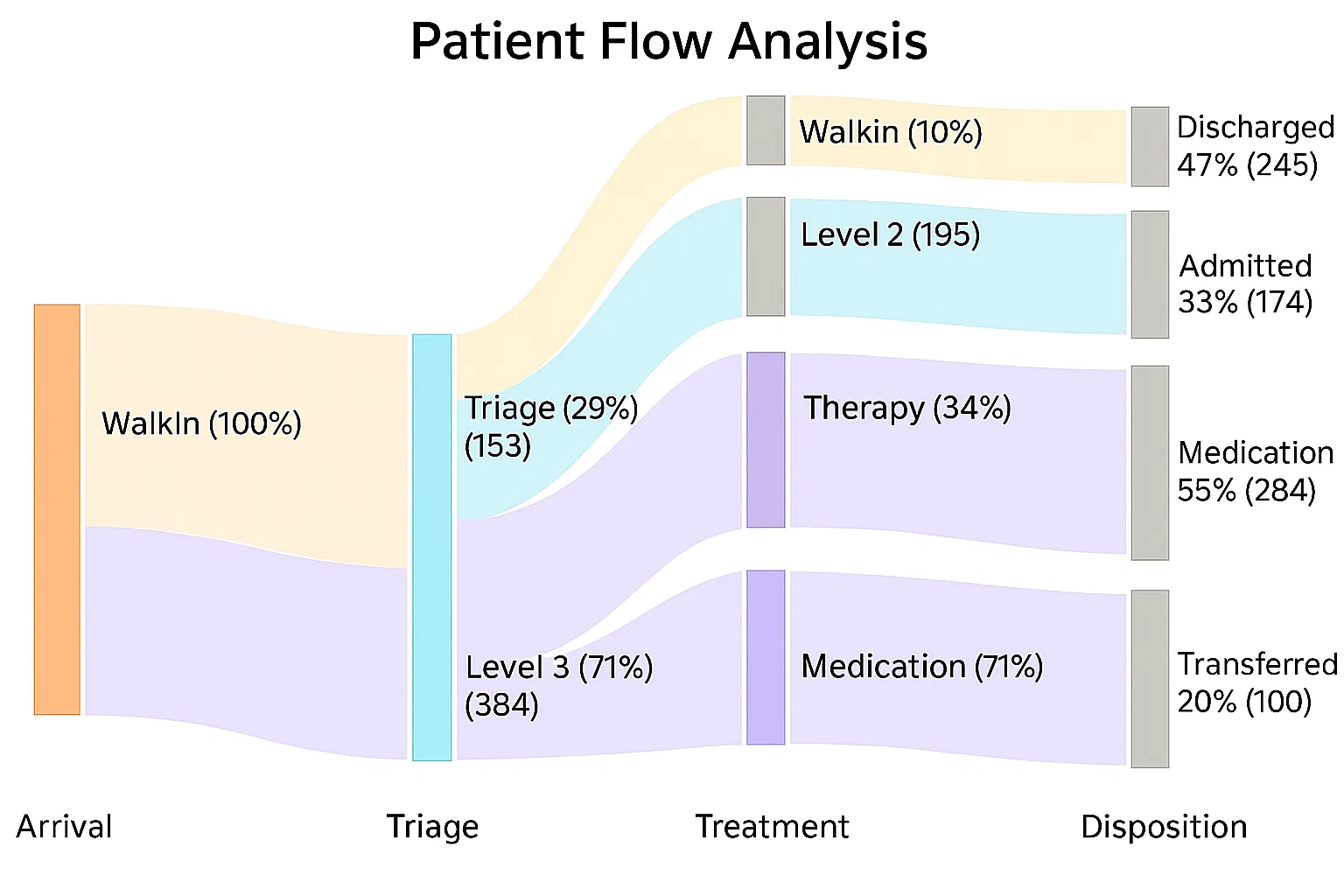 Patient Flow Analysis

WalkIn (100%)

Triage (29%)
(153)

Level 3 (71%)
(384)

Walkin (10%)

Level 2 (195)

Therapy (34%)

Medication (71%)

Discharged
47% (245)

Admitted
33% (174)

Medication
55% (284)

Transferred
20% (100)

Arrival

Triage

Treatment

Disposition